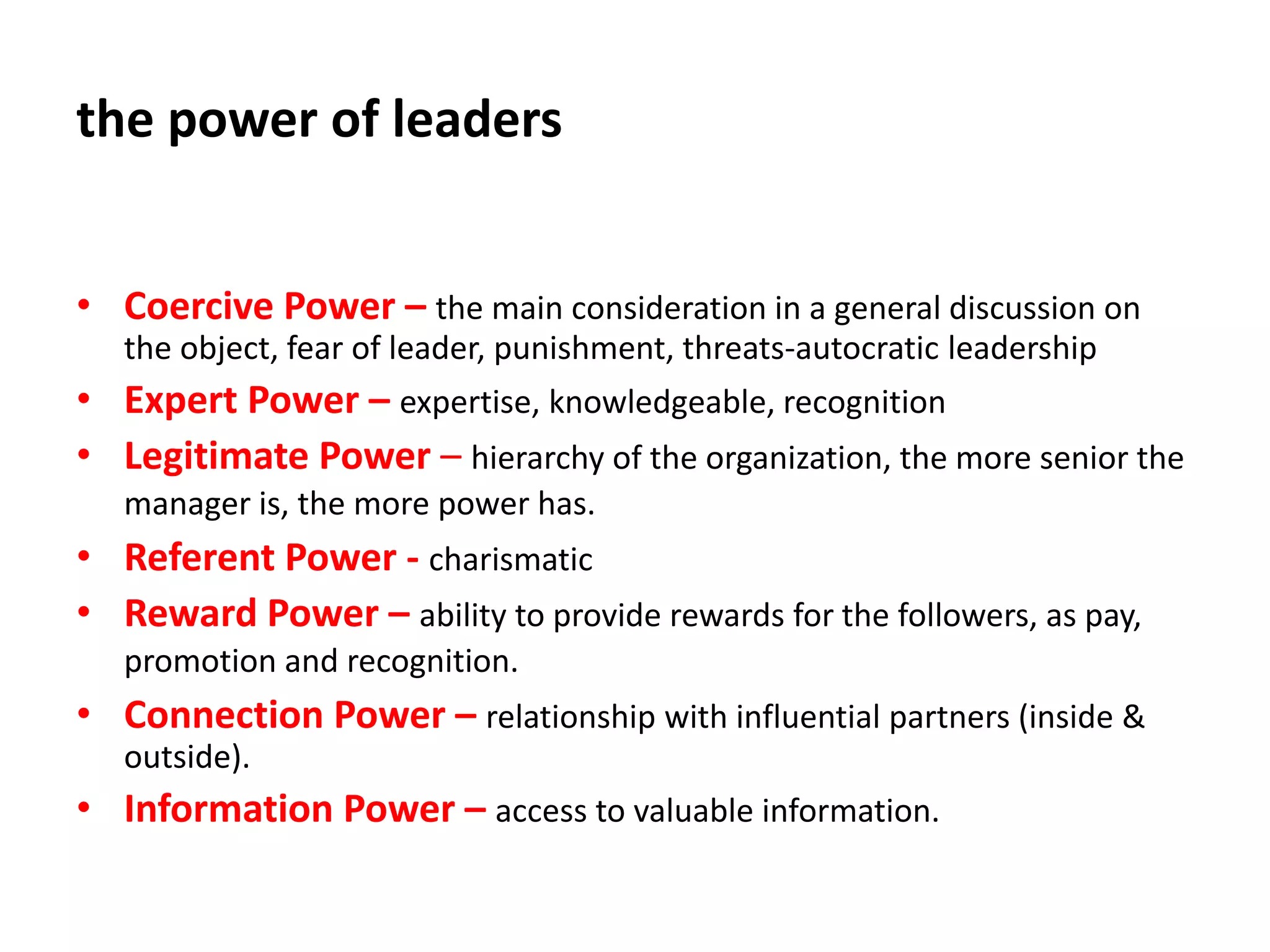 the power of leaders

• Coercive Power – the main consideration in a general discussion on the object, fear of leader, punishment, threats-autocratic leadership
• Expert Power – expertise, knowledgeable, recognition
• Legitimate Power – hierarchy of the organization, the more senior the manager is, the more power has.
• Referent Power - charismatic
• Reward Power – ability to provide rewards for the followers, as pay, promotion and recognition.
• Connection Power – relationship with influential partners (inside & outside).
• Information Power – access to valuable information.